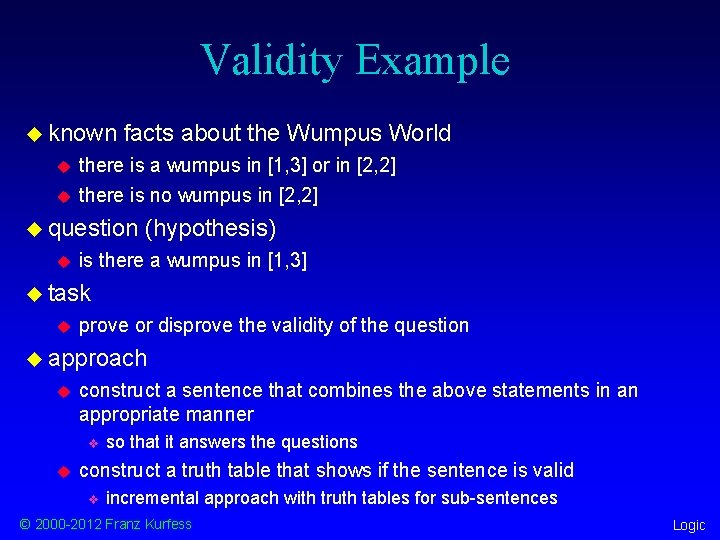 Validity Example

known facts about the Wumpus World

there is a wumpus in [1,3] or in [2,2]

there is no wumpus in [2,2]

question (hypothesis)

is there a wumpus in [1,3]

task

prove or disprove the validity of the question

approach

construct a sentence that combines the above statements in an appropriate manner

so that it answers the questions

construct a truth table that shows if the sentence is valid

incremental approach with truth tables for sub-sentences

© 2000-2012 Franz Kurfess

Logic